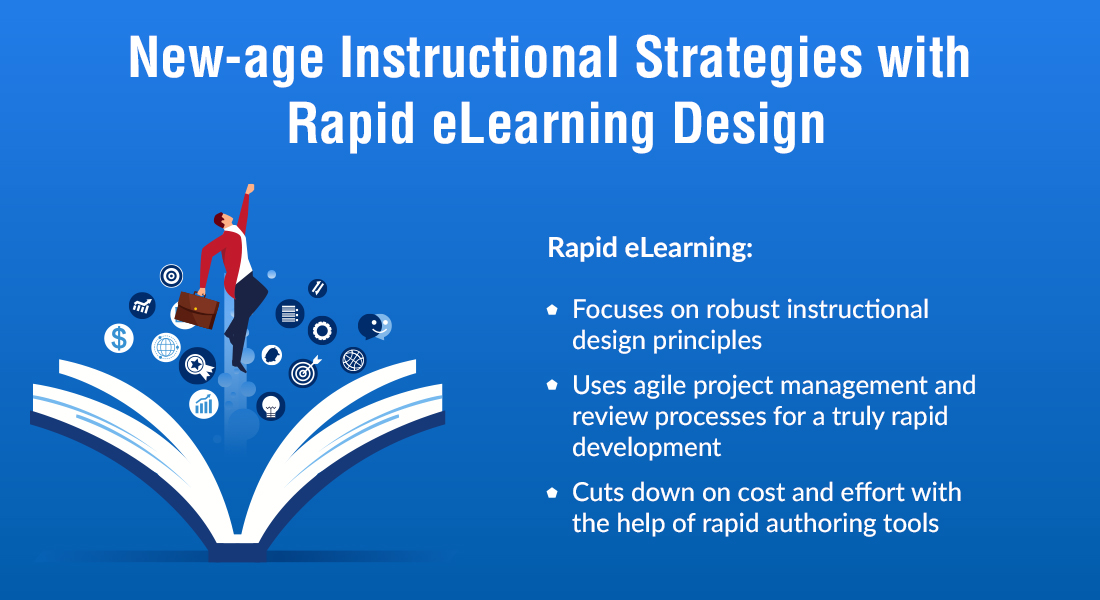 New-age Instructional Strategies with Rapid eLearning Design

Rapid eLearning:

- Focuses on robust instructional design principles
- Uses agile project management and review processes for a truly rapid development
- Cuts down on cost and effort with the help of rapid authoring tools